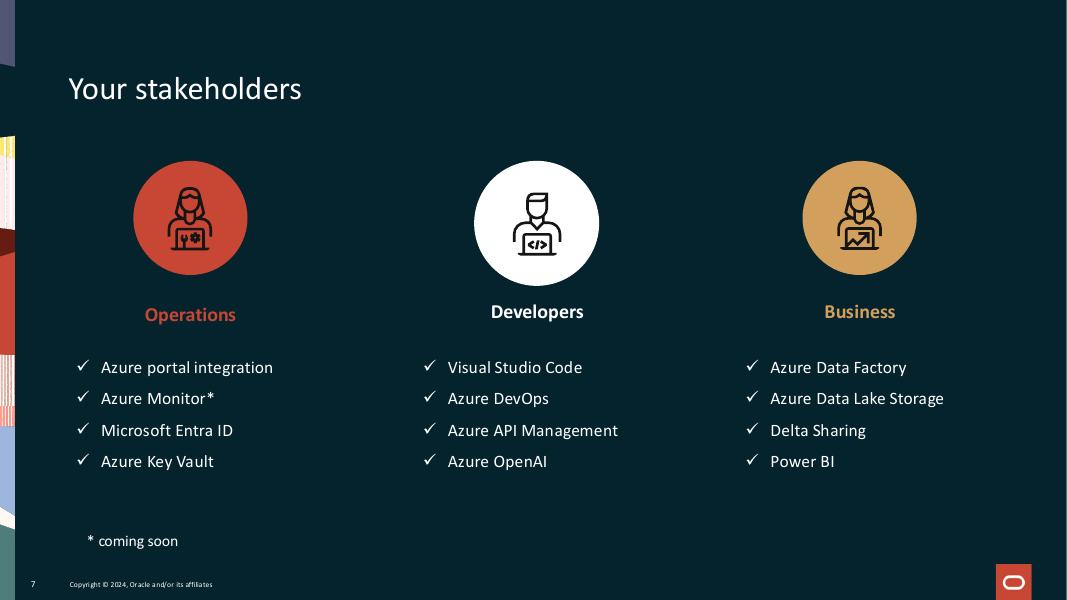 Your stakeholders

Operations

✓ Azure portal integration
✓ Azure Monitor*
✓ Microsoft Entra ID
✓ Azure Key Vault

Developers

✓ Visual Studio Code
✓ Azure DevOps
✓ Azure API Management
✓ Azure OpenAI

Business

✓ Azure Data Factory
✓ Azure Data Lake Storage
✓ Delta Sharing
✓ Power BI

* coming soon

7 Copyright © 2024, Oracle and/or its affiliates